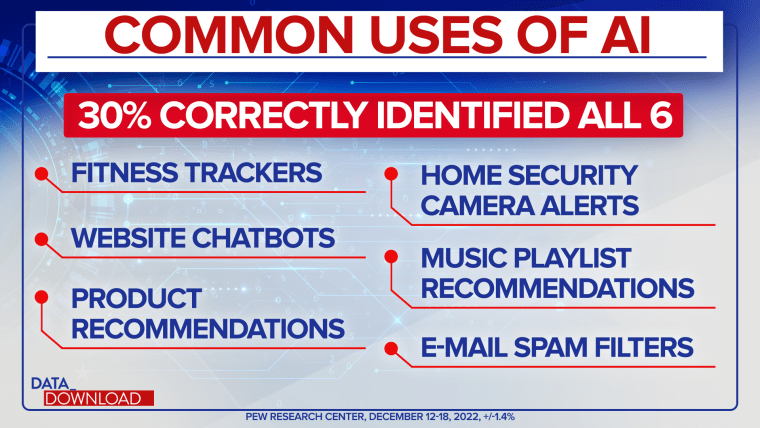 COMMON USES OF AI

30% CORRECTLY IDENTIFIED ALL 6

FITNESS TRACKERS

WEBSITE CHATBOTS

PRODUCT RECOMMENDATIONS

HOME SECURITY CAMERA ALERTS

MUSIC PLAYLIST RECOMMENDATIONS

E-MAIL SPAM FILTERS

DATA_ DOWNLOAD

PEW RESEARCH CENTER, DECEMBER 12-18, 2022, +/-1.4%